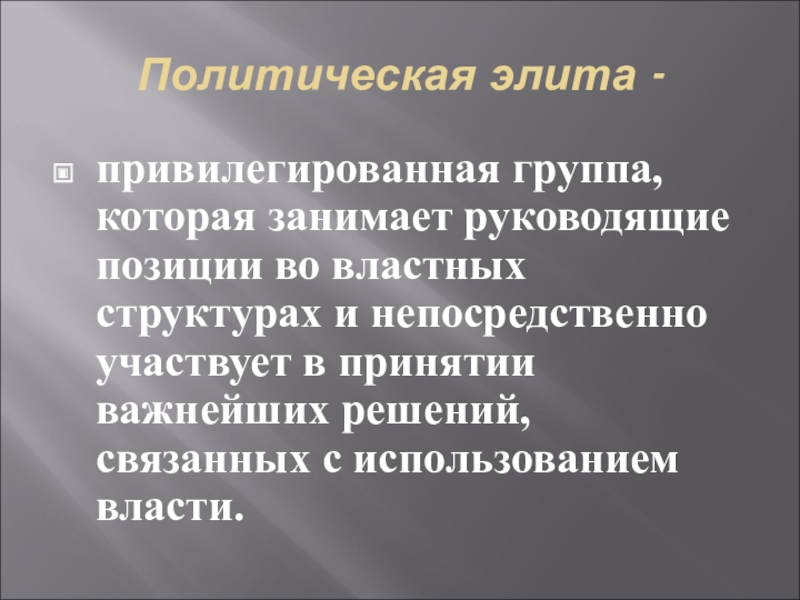 Политическая элита -

привилегированная группа, которая занимает руководящие позиции во властных структурах и непосредственно участвует в принятии важнейших решений, связанных с использованием власти.